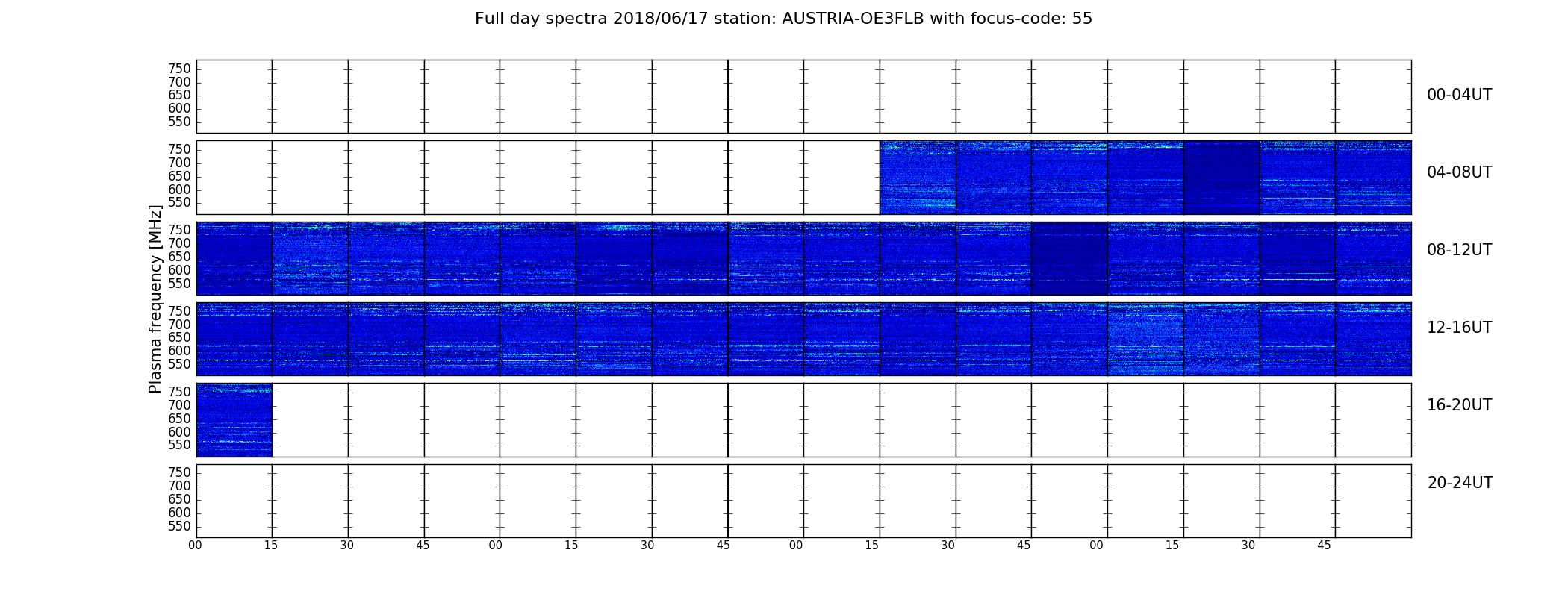 Full day spectra 2018/06/17 station: AUSTRIA-OE3FLB with focus-code: 55

Plasma frequency [MHz]

750
700
650
600
550
00-04UT

750
700
650
600
550
04-08UT

750
700
650
600
550
08-12UT

750
700
650
600
550
12-16UT

750
700
650
600
550
16-20UT

750
700
650
600
550
20-24UT

00 15 30 45 00 15 30 45 00 15 30 45 00 15 30 45